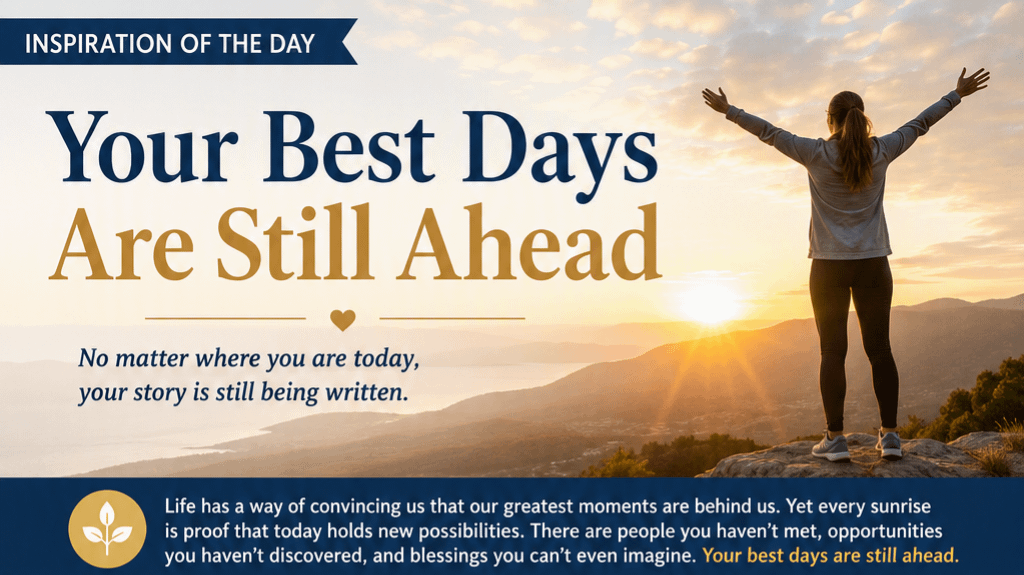 INSPIRATION OF THE DAY

Your Best Days
Are Still Ahead

No matter where you are today, your story is still being written.

Life has a way of convincing us that our greatest moments are behind us. Yet every sunrise is proof that today holds new possibilities. There are people you haven't met, opportunities you haven't discovered, and blessings you can't even imagine. Your best days are still ahead.